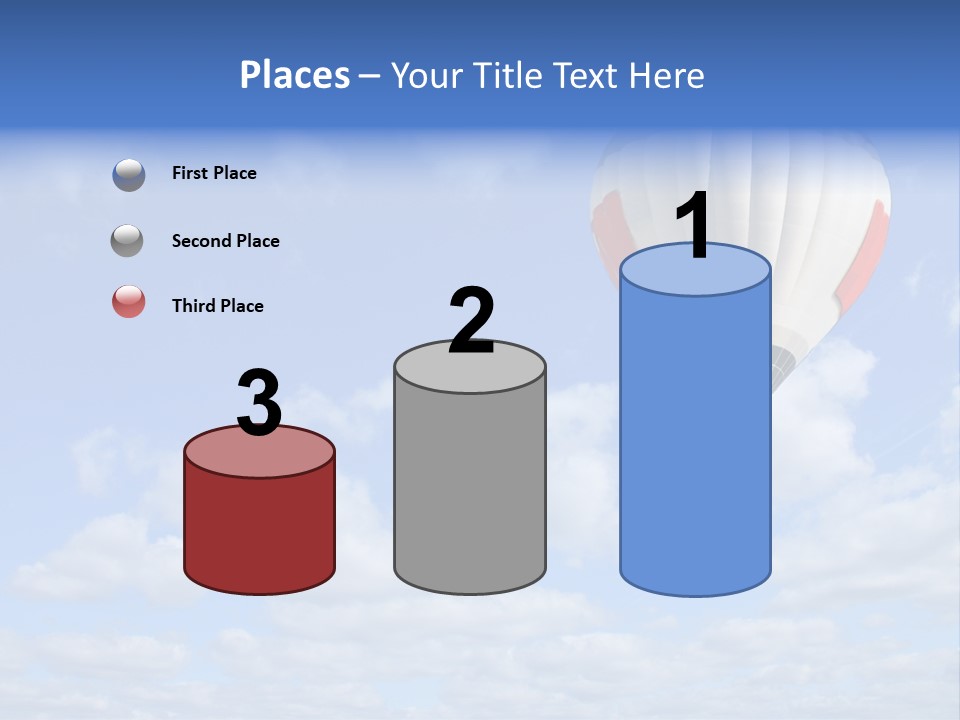 Places – Your Title Text Here

First Place

Second Place

Third Place

3

2

1